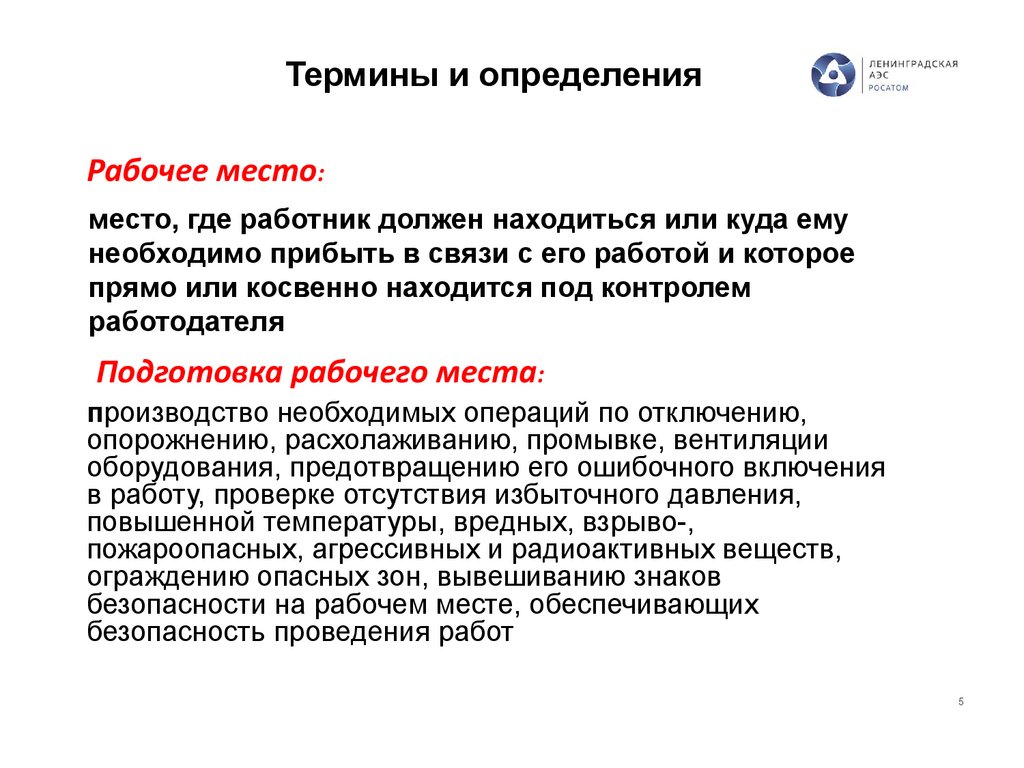 Термины и определения

ЛЕНИНГРАДСКАЯ АЭС РОСАТОМ

Рабочее место:

место, где работник должен находиться или куда ему необходимо прибыть в связи с его работой и которое прямо или косвенно находится под контролем работодателя

Подготовка рабочего места:

производство необходимых операций по отключению, опорожнению, расхолаживанию, промывке, вентиляции оборудования, предотвращению его ошибочного включения в работу, проверке отсутствия избыточного давления, повышенной температуры, вредных, взрыво-, пожароопасных, агрессивных и радиоактивных веществ, ограждению опасных зон, вывешиванию знаков безопасности на рабочем месте, обеспечивающих безопасность проведения работ

5